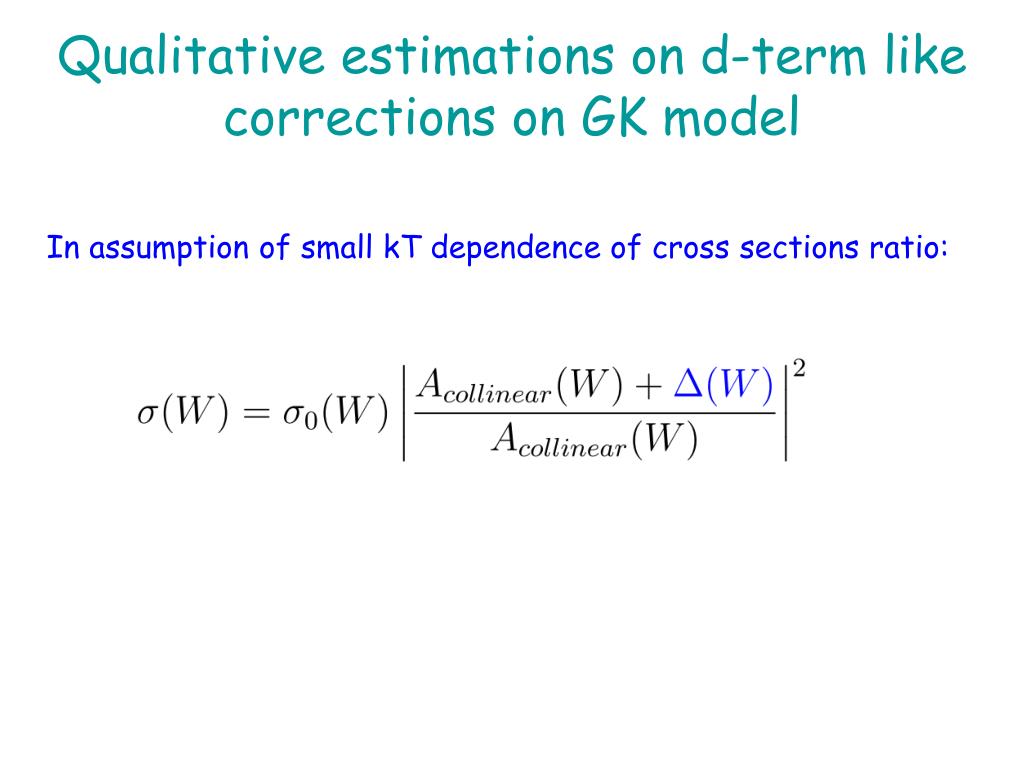 Qualitative estimations on d-term like corrections on GK model

In assumption of small kT dependence of cross sections ratio:

$\sigma(W) = \sigma_0(W) \left| \frac{A_{collinear}(W) + \Delta(W)}{A_{collinear}(W)} \right|^2$